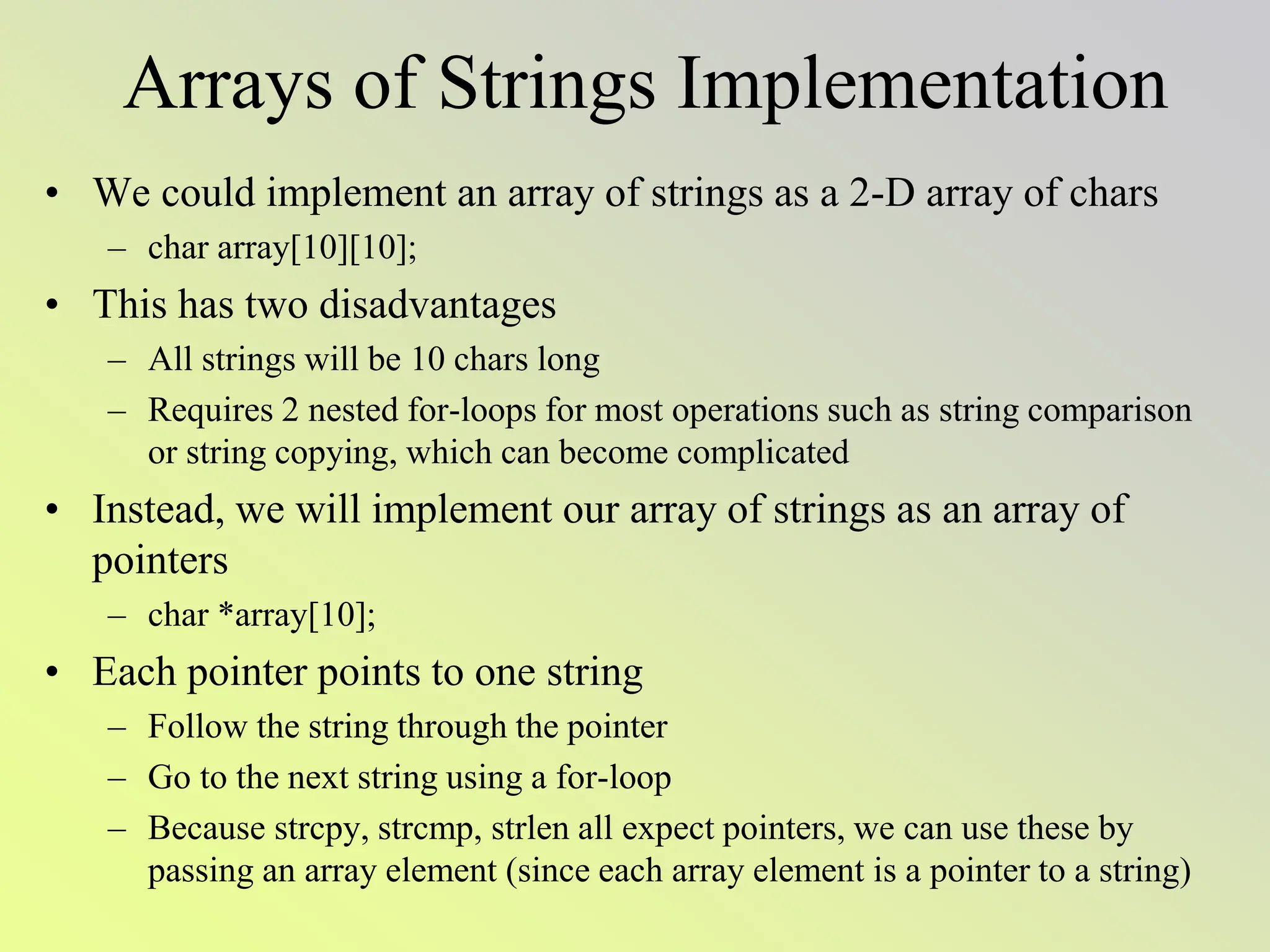 Arrays of Strings Implementation

• We could implement an array of strings as a 2-D array of chars
  – char array[10][10];
• This has two disadvantages
  – All strings will be 10 chars long
  – Requires 2 nested for-loops for most operations such as string comparison or string copying, which can become complicated
• Instead, we will implement our array of strings as an array of pointers
  – char *array[10];
• Each pointer points to one string
  – Follow the string through the pointer
  – Go to the next string using a for-loop
  – Because strcpy, strcmp, strlen all expect pointers, we can use these by passing an array element (since each array element is a pointer to a string)